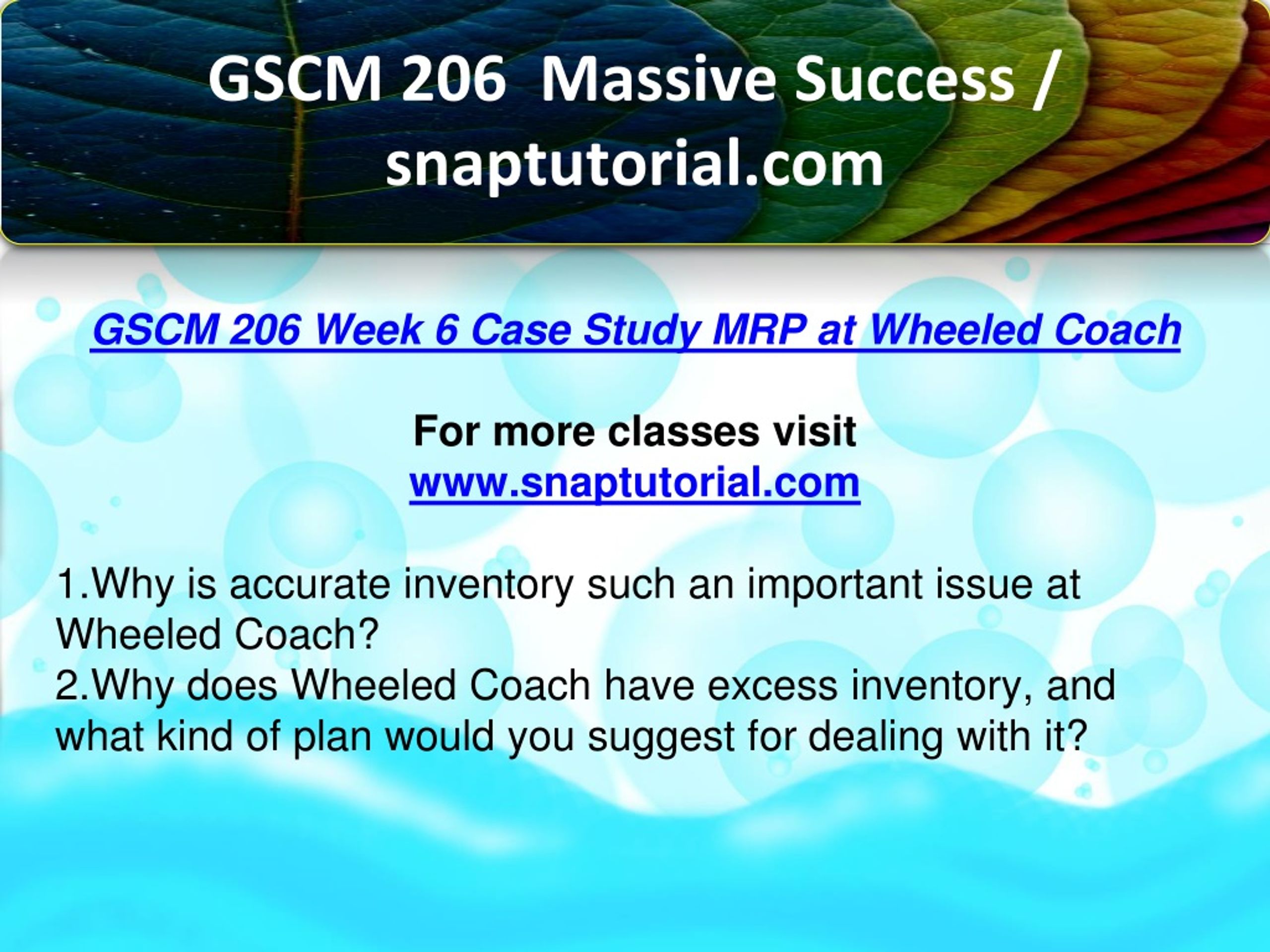 GSCM 206 Massive Success / snaptutorial.com

GSCM 206 Week 6 Case Study MRP at Wheeled Coach

For more classes visit
www.snaptutorial.com

1.Why is accurate inventory such an important issue at Wheeled Coach?
2.Why does Wheeled Coach have excess inventory, and what kind of plan would you suggest for dealing with it?